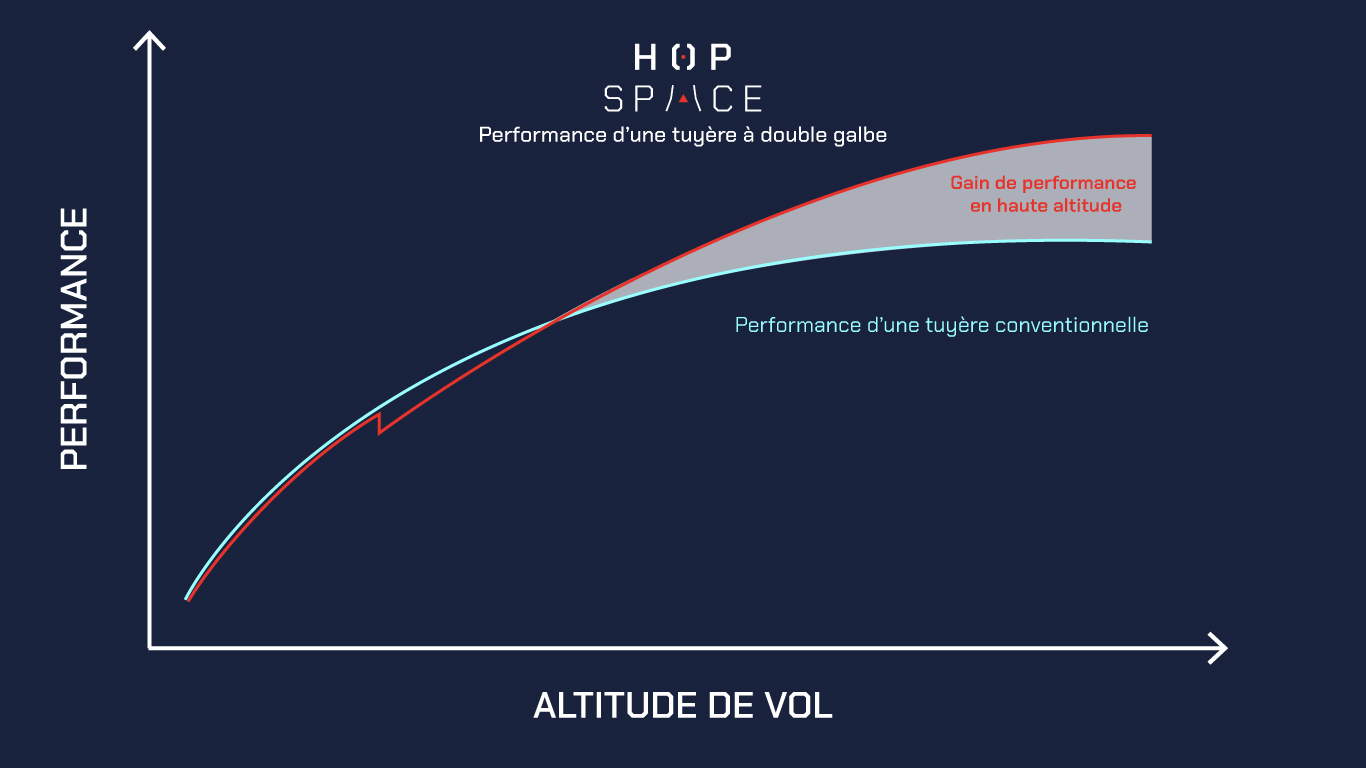 HOP
SPACE

Performance d'une tuyère à double galbe

Gain de performance en haute altitude

Performance d'une tuyère conventionnelle

PERFORMANCE

ALTITUDE DE VOL